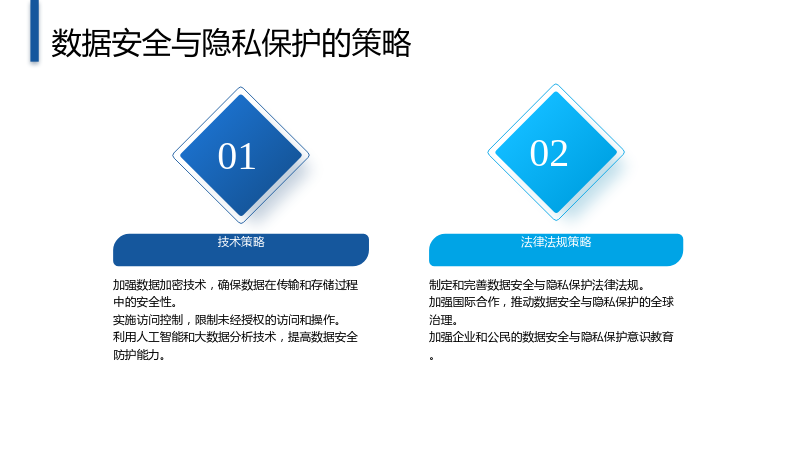 数据安全与隐私保护的策略

01

技术策略

加强数据加密技术，确保数据在传输和存储过程中的安全性。
实施访问控制，限制未经授权的访问和操作。
利用人工智能和大数据分析技术，提高数据安全防护能力。

02

法律法规策略

制定和完善数据安全与隐私保护法律法规。
加强国际合作，推动数据安全与隐私保护的全球治理。
加强企业和公民的数据安全与隐私保护意识教育。